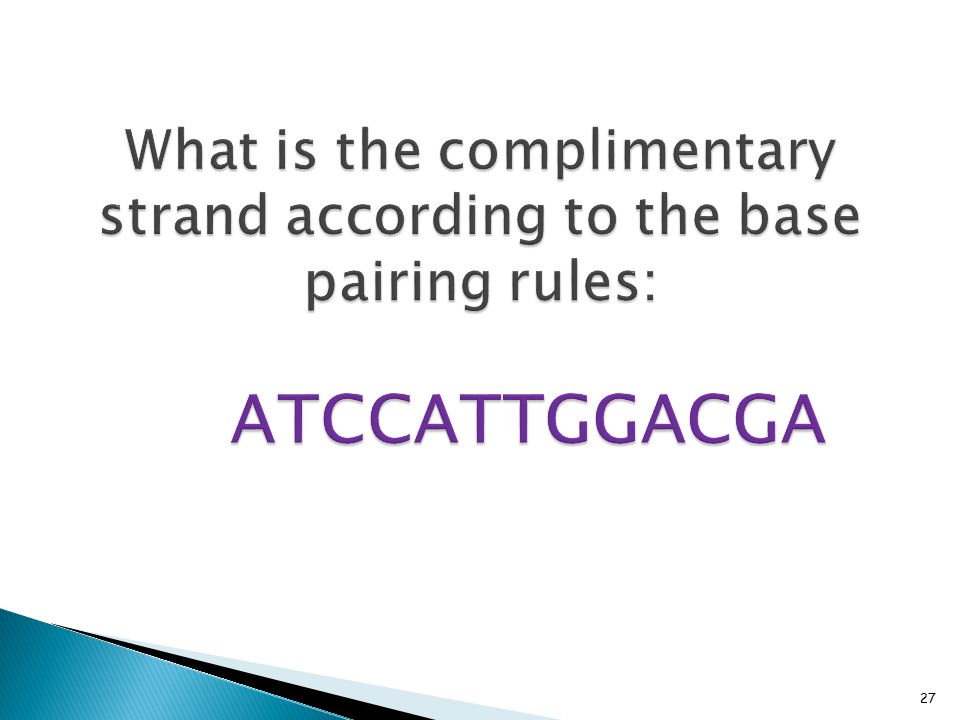 What is the complimentary strand according to the base pairing rules:

ATCCATTGGACGA

27